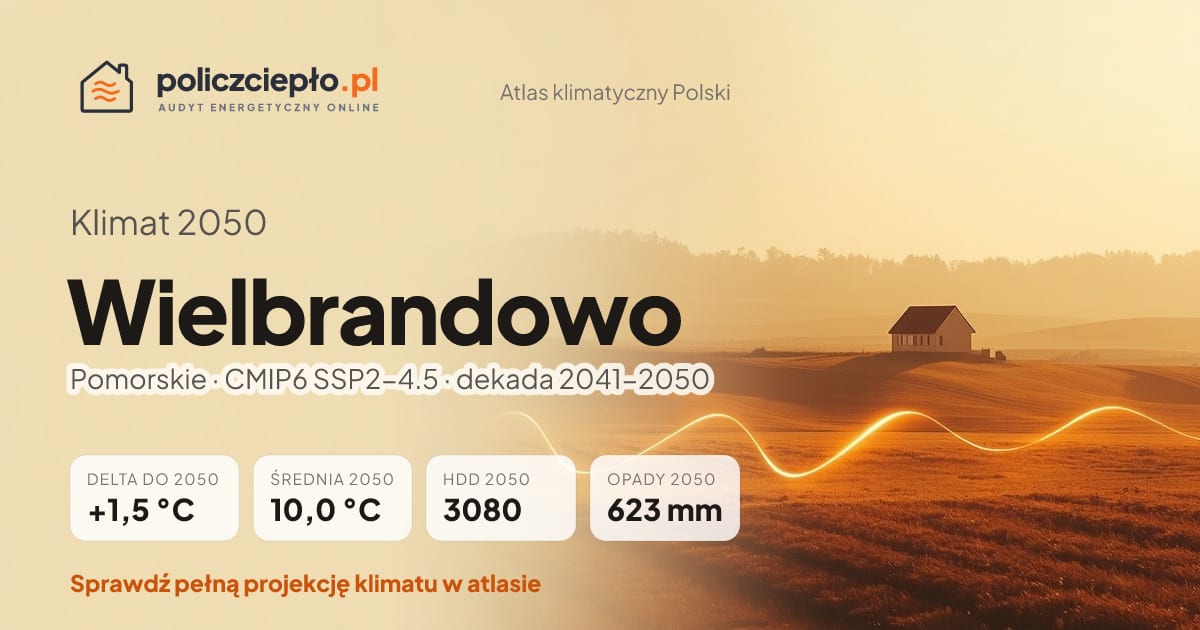 policzciepło.pl
AUDYT ENERGETYCZNY ONLINE

Atlas klimatyczny Polski

Klimat 2050

Wielbrandowo

Pomorskie · CMIP6 SSP2–4.5 · dekada 2041–2050

DELTA DO 2050
+1,5 °C

ŚREDNIA 2050
10,0 °C

HDD 2050
3080

OPADY 2050
623 mm

Sprawdź pełną projekcję klimatu w atlasie